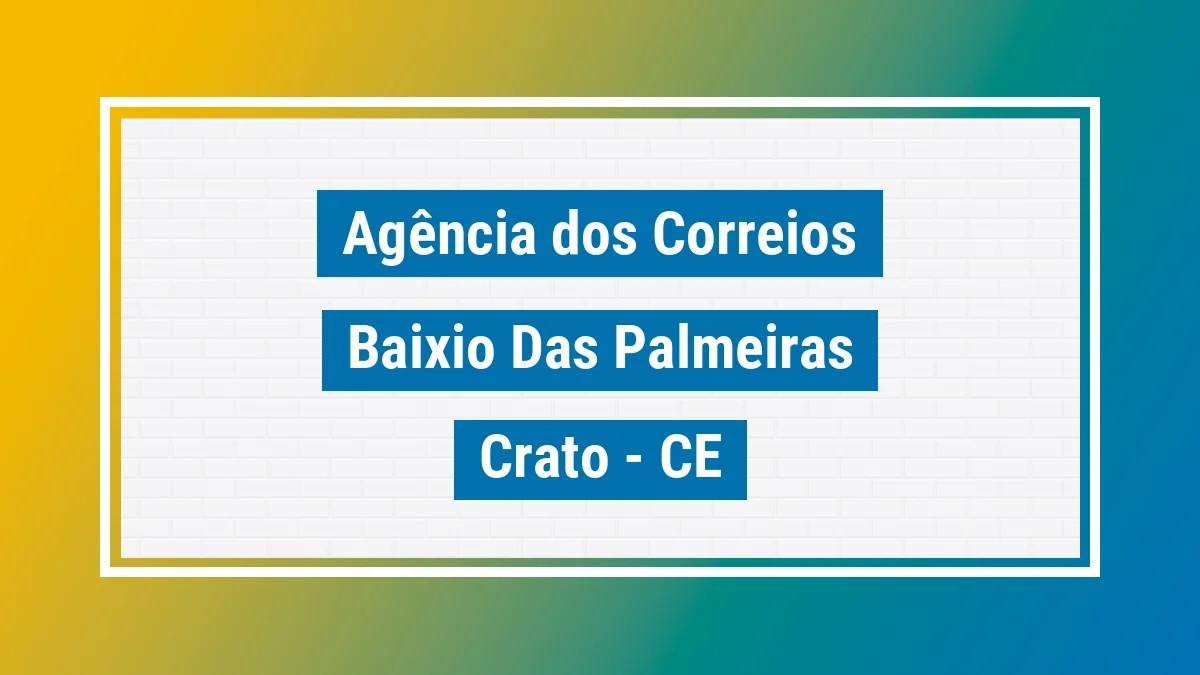 Agência dos Correios

Baixio Das Palmeiras

Crato - CE